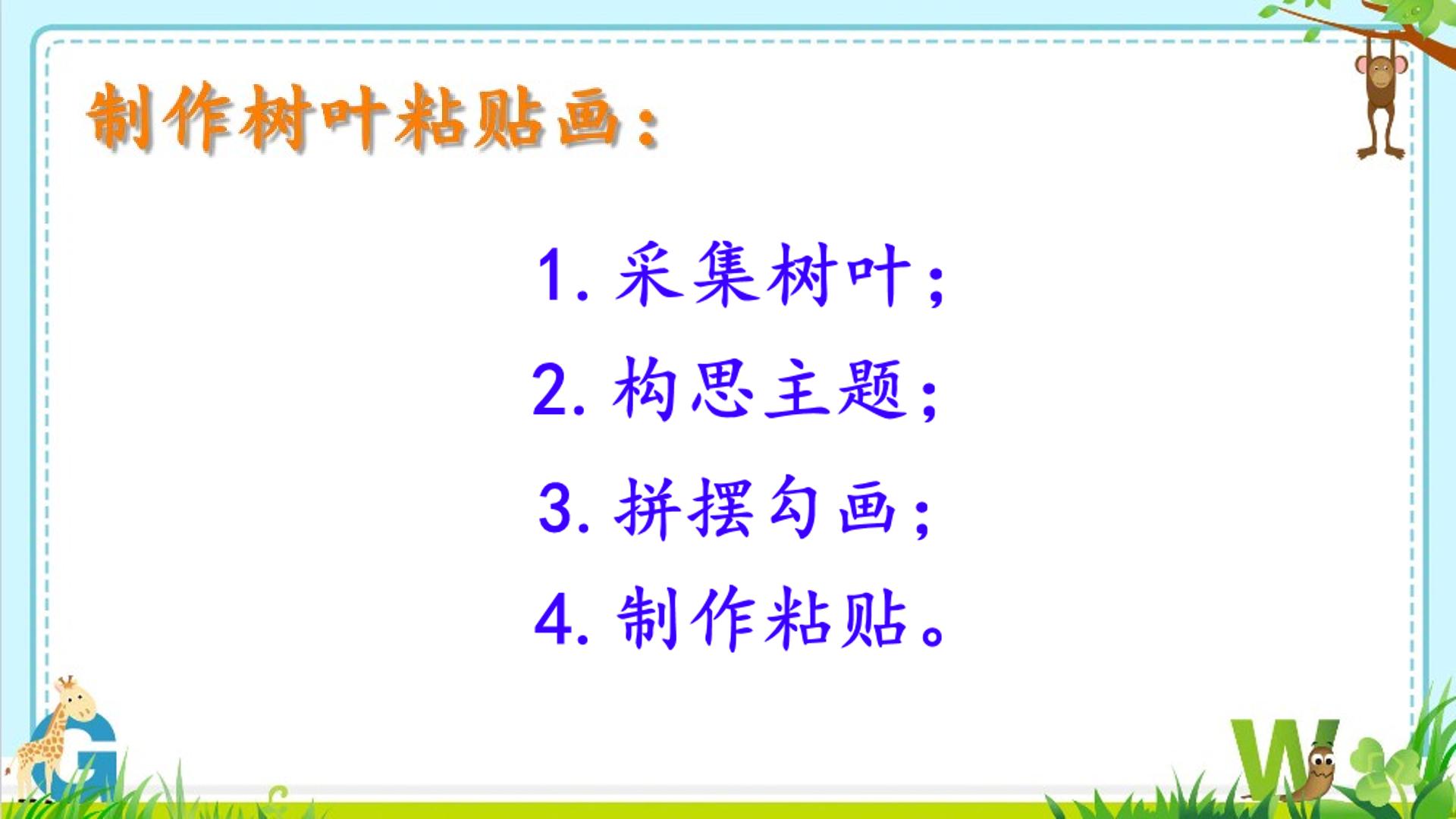 制作树叶粘贴画：

1. 采集树叶；

2. 构思主题；

3. 拼摆勾画；

4. 制作粘贴。

G

W